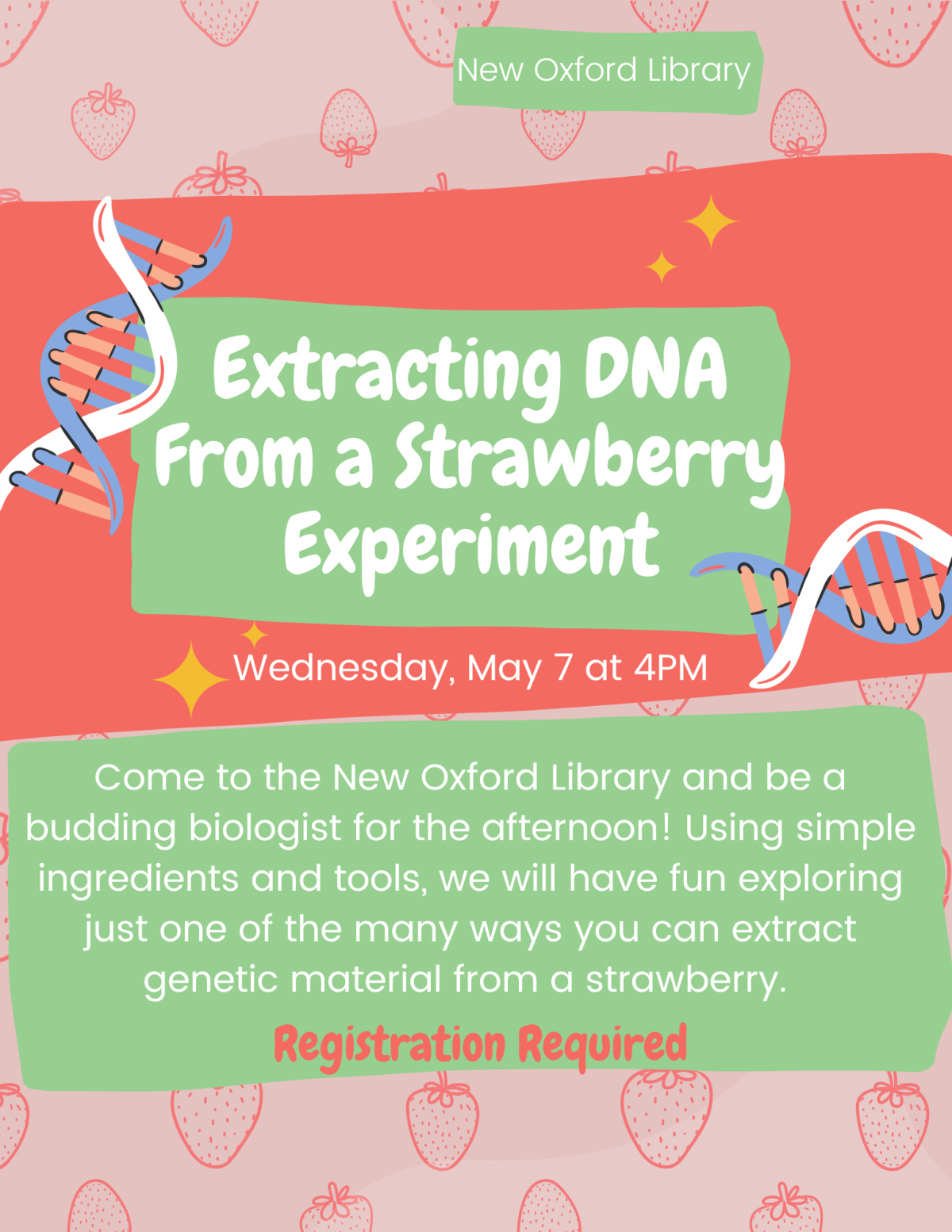 New Oxford Library

Extracting DNA From a Strawberry Experiment

Wednesday, May 7 at 4PM

Come to the New Oxford Library and be a budding biologist for the afternoon! Using simple ingredients and tools, we will have fun exploring just one of the many ways you can extract genetic material from a strawberry.

Registration Required